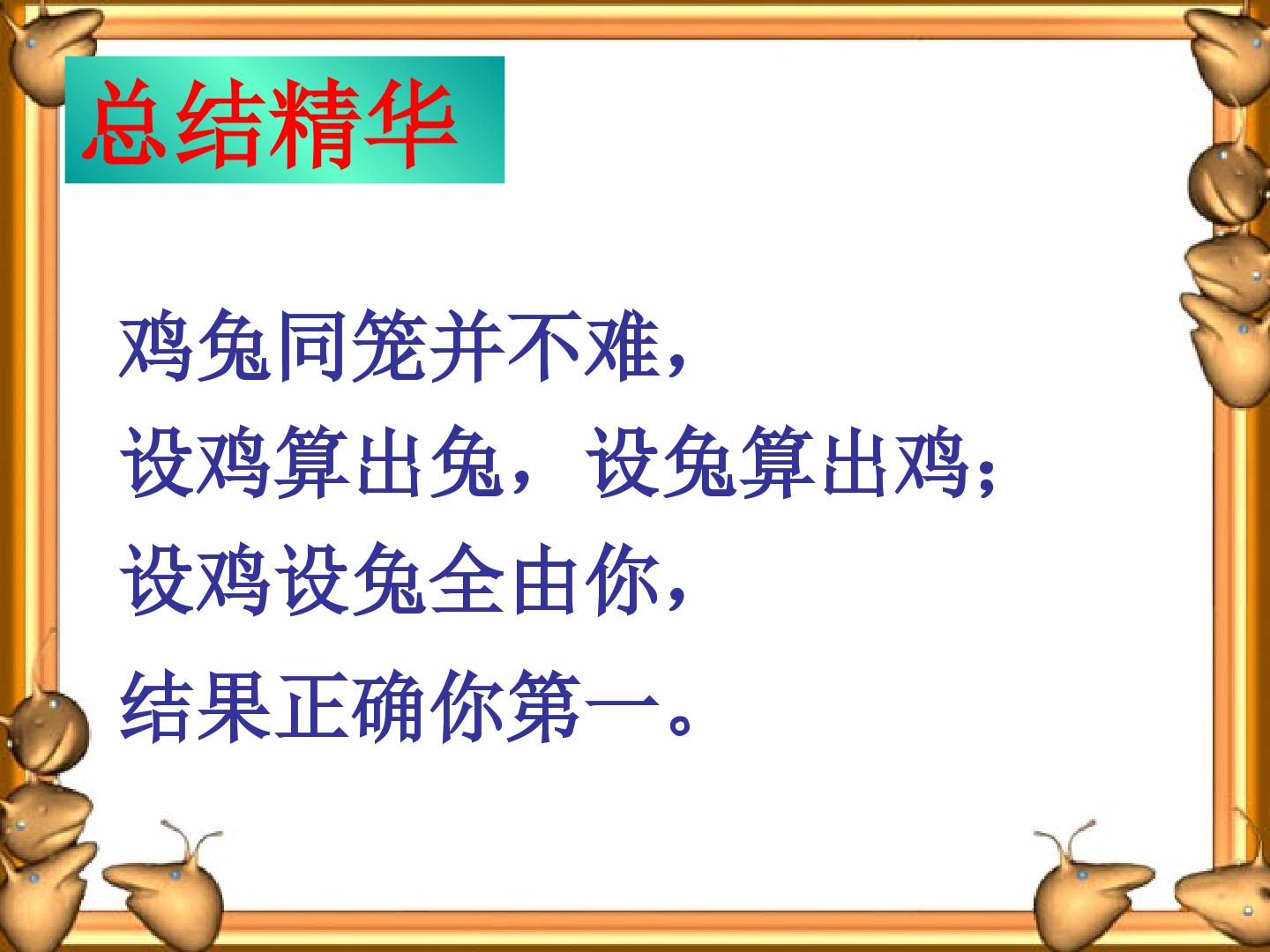 总结精华

鸡兔同笼并不难，
设鸡算出兔，设兔算出鸡；
设鸡设兔全由你，
结果正确你第一。